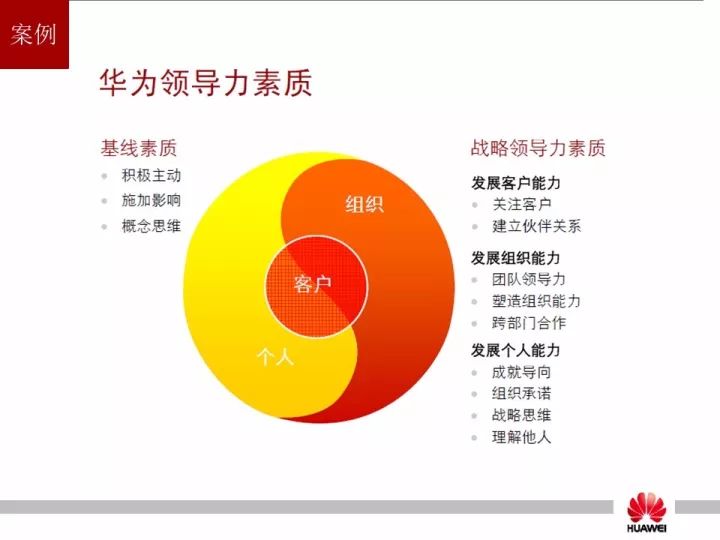 案例

华为领导力素质

基线素质
- 积极主动
- 施加影响
- 概念思维

组织
客户
个人

战略领导力素质

发展客户能力
- 关注客户
- 建立伙伴关系

发展组织能力
- 团队领导力
- 塑造组织能力
- 跨部门合作

发展个人能力
- 成就导向
- 组织承诺
- 战略思维
- 理解他人

HUAWEI